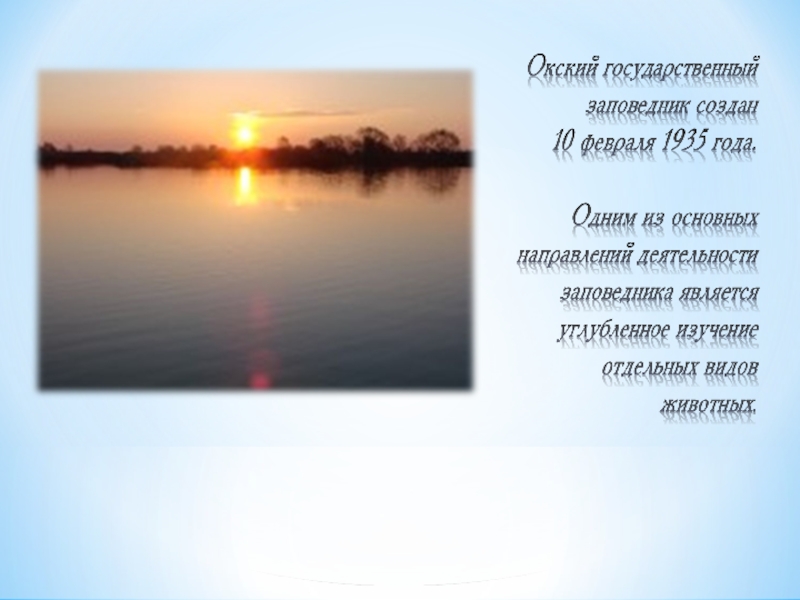 Окский государственный заповедник создан 10 февраля 1935 года.

Одним из основных направлений деятельности заповедника является углубленное изучение отдельных видов животных.